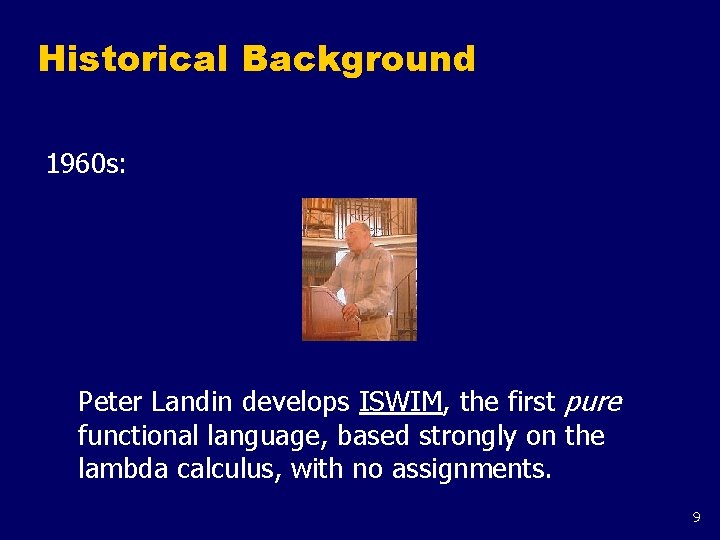 Historical Background

1960s:

Peter Landin develops ISWIM, the first pure functional language, based strongly on the lambda calculus, with no assignments.

9